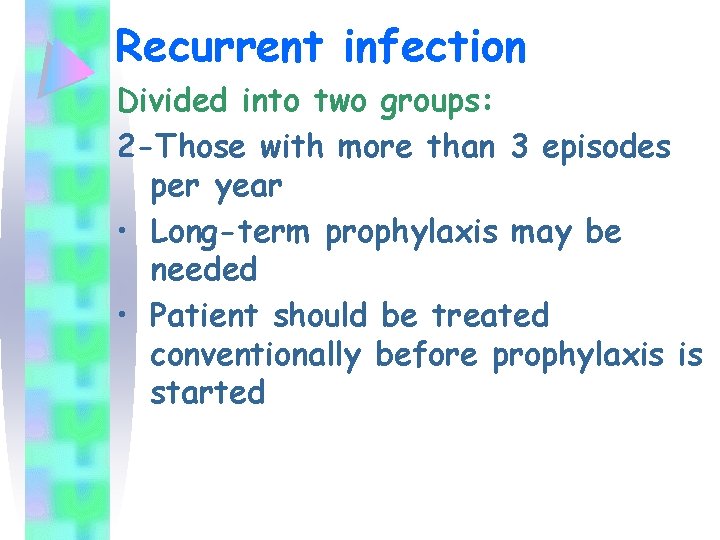 Recurrent infection

Divided into two groups:

2-Those with more than 3 episodes per year

• Long-term prophylaxis may be needed

• Patient should be treated conventionally before prophylaxis is started